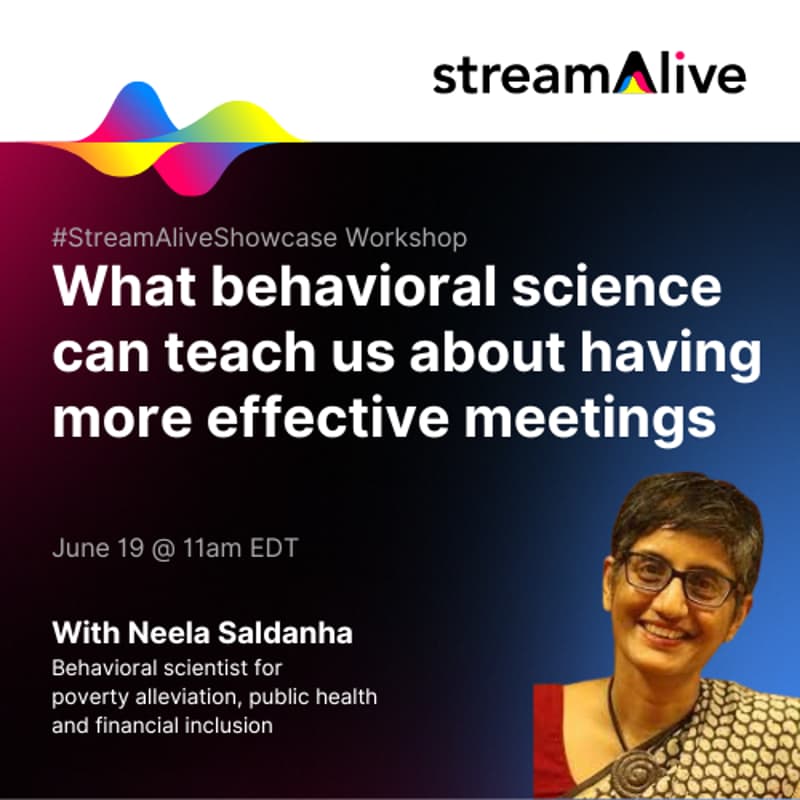 streamAlive

#StreamAliveShowcase Workshop

What behavioral science can teach us about having more effective meetings

June 19 @ 11am EDT

With Neela Saldanha

Behavioral scientist for poverty alleviation, public health and financial inclusion